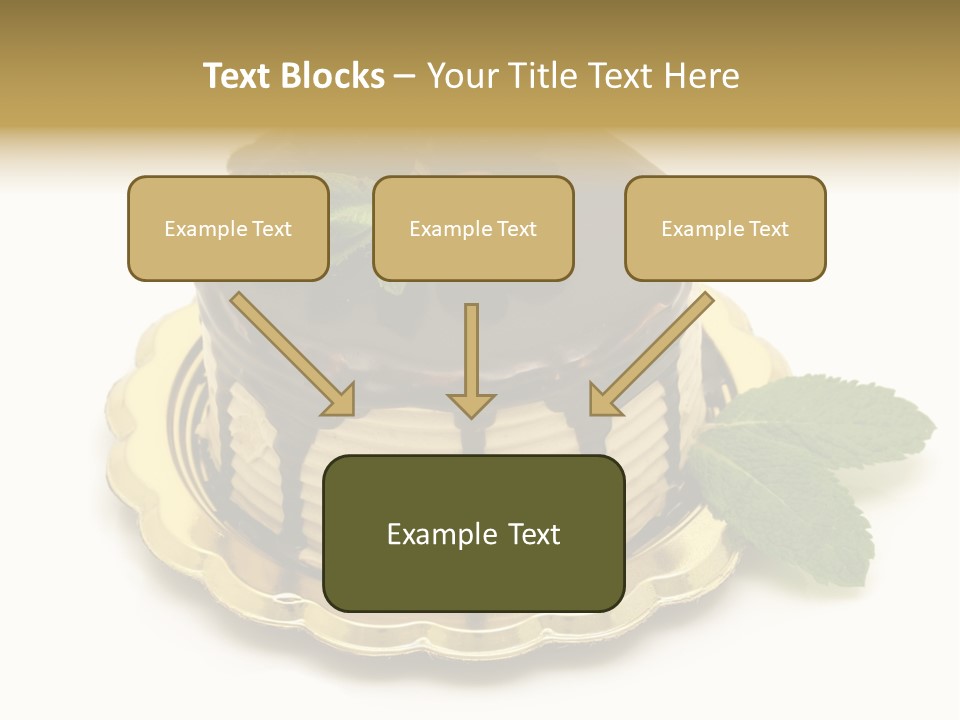 Text Blocks – Your Title Text Here

Example Text

Example Text

Example Text

Example Text